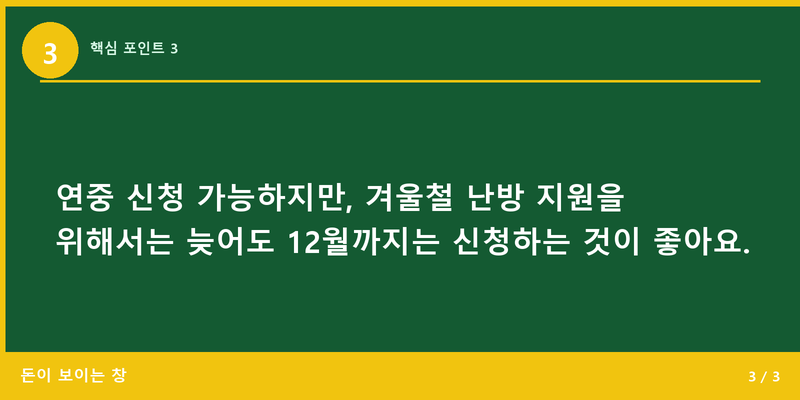 3

핵심 포인트 3

연중 신청 가능하지만, 겨울철 난방 지원을 위해서는 늦어도 12월까지는 신청하는 것이 좋아요.

돈이 보이는 창

3 / 3